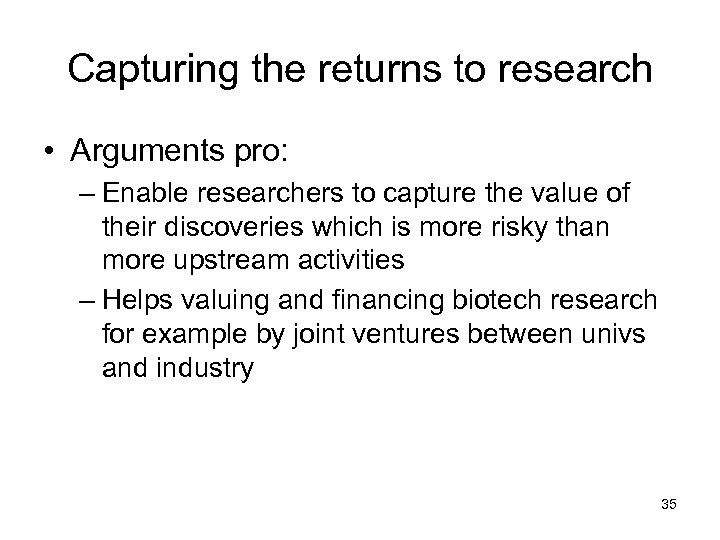 Capturing the returns to research

• Arguments pro:

– Enable researchers to capture the value of their discoveries which is more risky than more upstream activities

– Helps valuing and financing biotech research for example by joint ventures between univs and industry

35